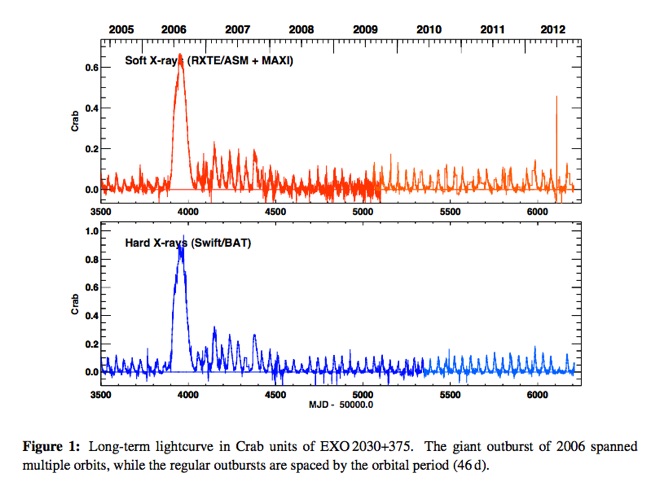 2005 2006 2007 2008 2009 2010 2011 2012

Soft X-rays (RXTE/ASM + MAXI)

Crab

0.6
0.4
0.2
0.0

3500 4000 4500 5000 5500 6000

Hard X-rays (Swift/BAT)

Crab

1.0
0.8
0.6
0.4
0.2
0.0

3500 4000 4500 5000 5500 6000

MJD - 50000.0

**Figure 1:** Long-term lightcurve in Crab units of EXO 2030+375. The giant outburst of 2006 spanned multiple orbits, while the regular outbursts are spaced by the orbital period (46 d).